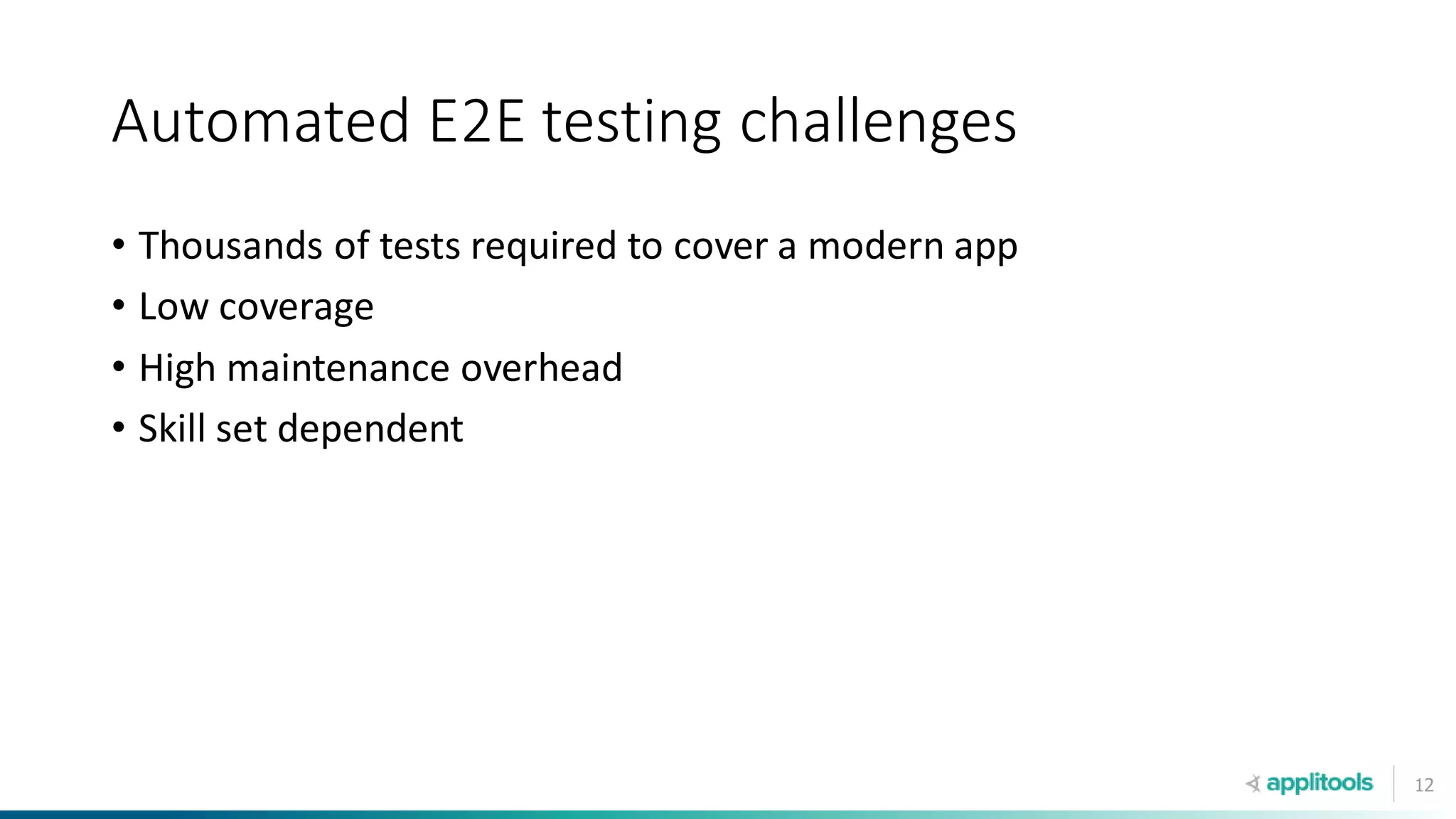 Automated E2E testing challenges

• Thousands of tests required to cover a modern app
• Low coverage
• High maintenance overhead
• Skill set dependent

applitools

12